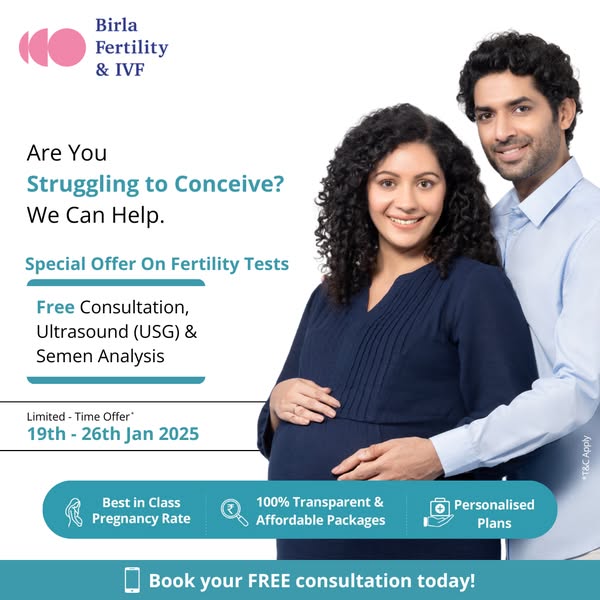 Birla Fertility & IVF

Are You
Struggling to Conceive?
We Can Help.

Special Offer On Fertility Tests

Free Consultation, Ultrasound (USG) & Semen Analysis

Limited - Time Offer*
19th - 26th Jan 2025

*T&C Apply

Best in Class Pregnancy Rate

100% Transparent & Affordable Packages

Personalised Plans

Book your FREE consultation today!